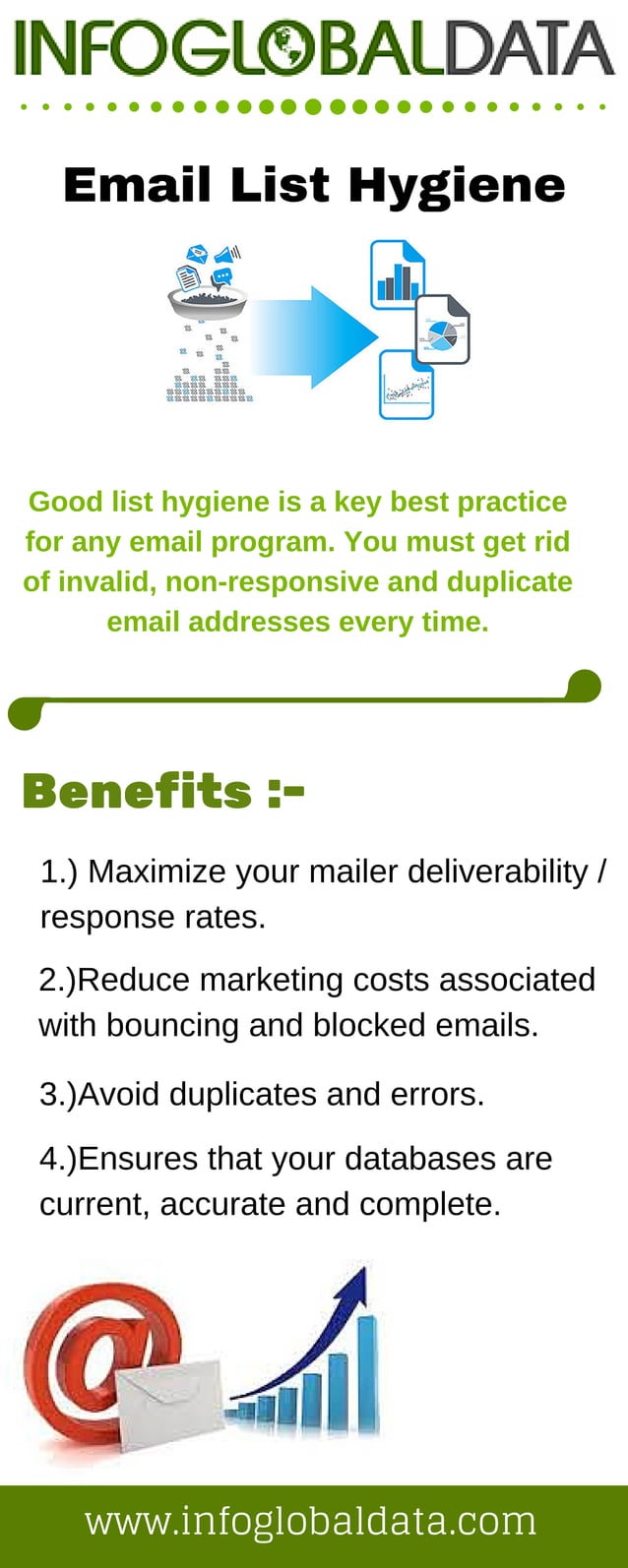 INFOGLOBALDATA

Email List Hygiene

Good list hygiene is a key best practice for any email program. You must get rid of invalid, non-responsive and duplicate email addresses every time.

Benefits :-

1.) Maximize your mailer deliverability / response rates.

2.)Reduce marketing costs associated with bouncing and blocked emails.

3.)Avoid duplicates and errors.

4.)Ensures that your databases are current, accurate and complete.

www.infoglobaldata.com